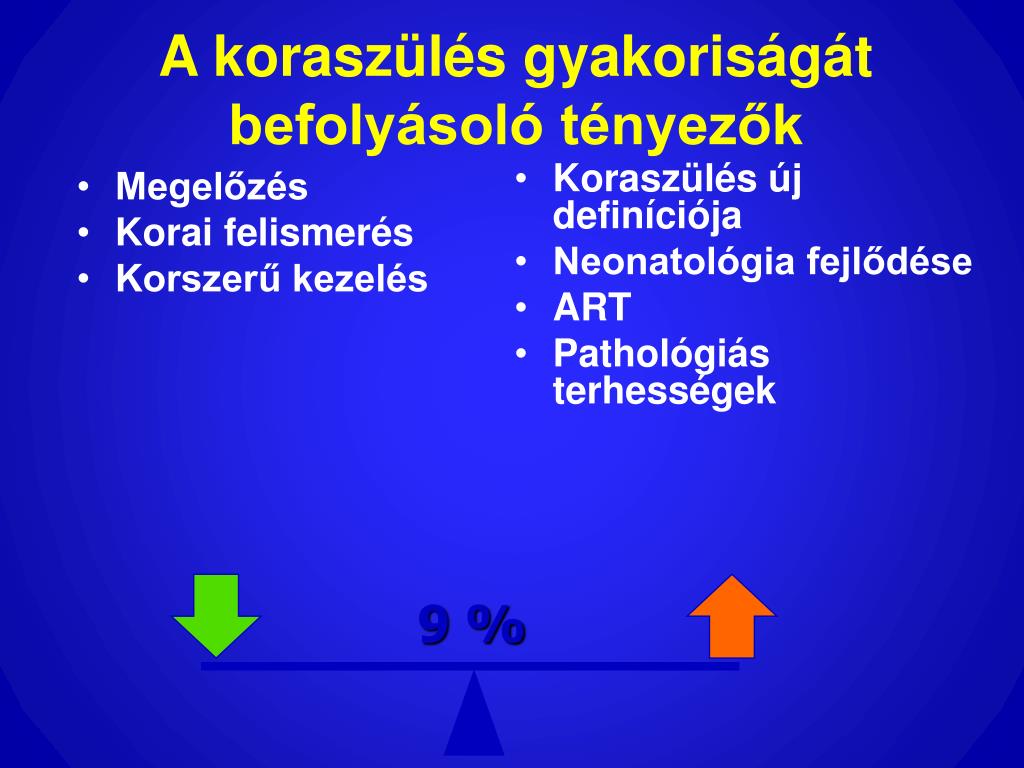 A koraszülés gyakoriságát befolyásoló tényezők

• Megelőzés
• Korai felismerés
• Korszerű kezelés

• Koraszülés új definíciója
• Neonatológia fejlődése
• ART
• Pathológiás terhességek

9 %